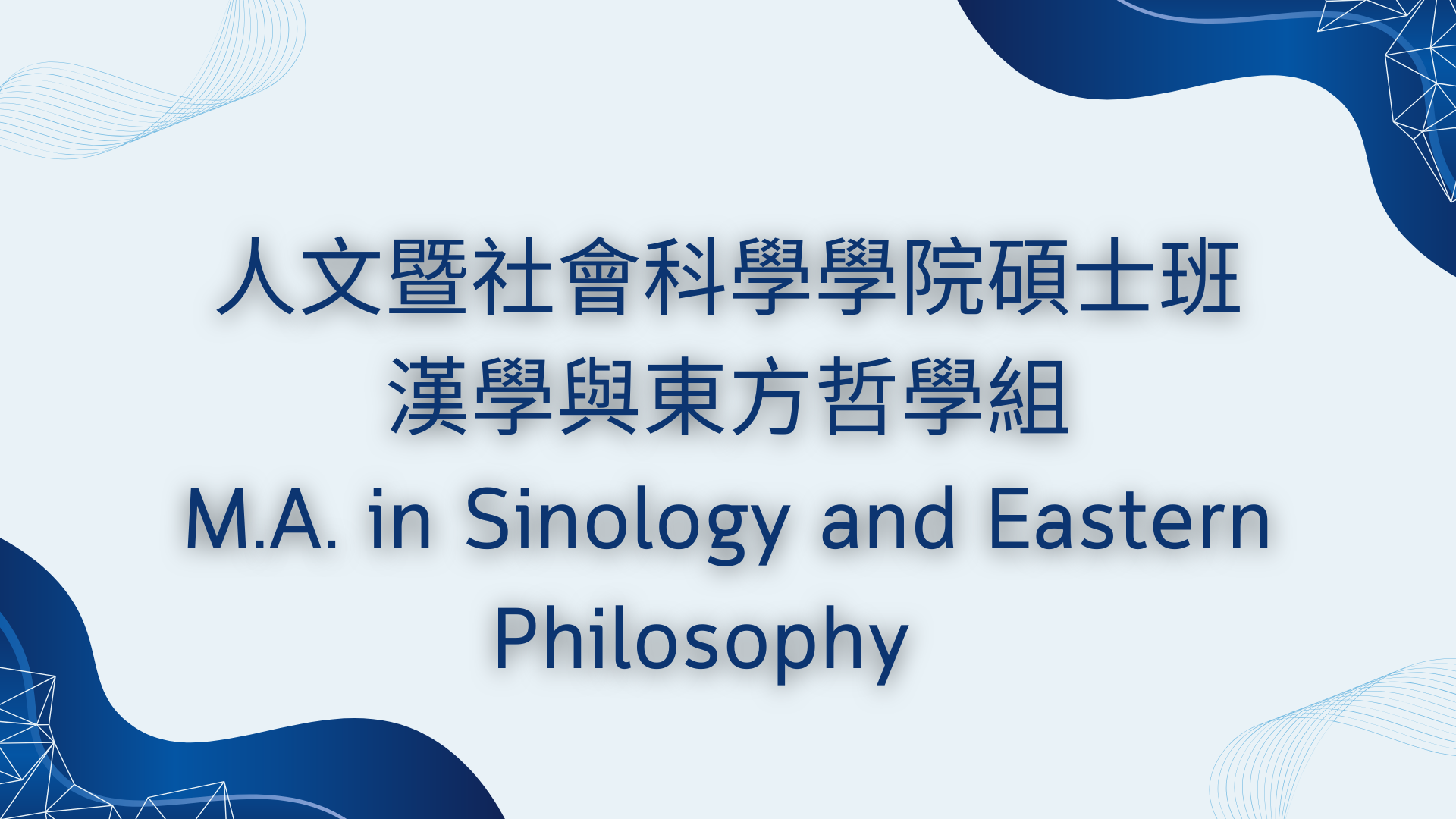 人文暨社會科學學院碩士班
漢學與東方哲學組
M.A. in Sinology and Eastern Philosophy